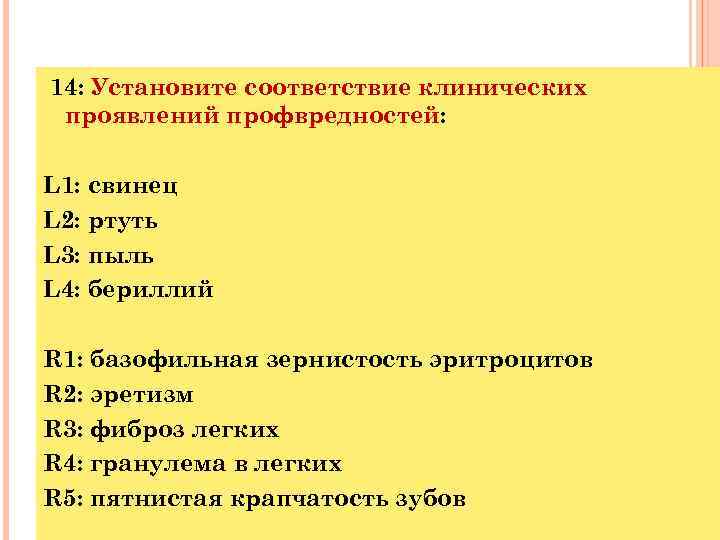 14: Установите соответствие клинических проявлений профвредностей:

L1: свинец
L2: ртуть
L3: пыль
L4: бериллий

R1: базофильная зернистость эритроцитов
R2: эретизм
R3: фиброз легких
R4: гранулема в легких
R5: пятнистая крапчатость зубов